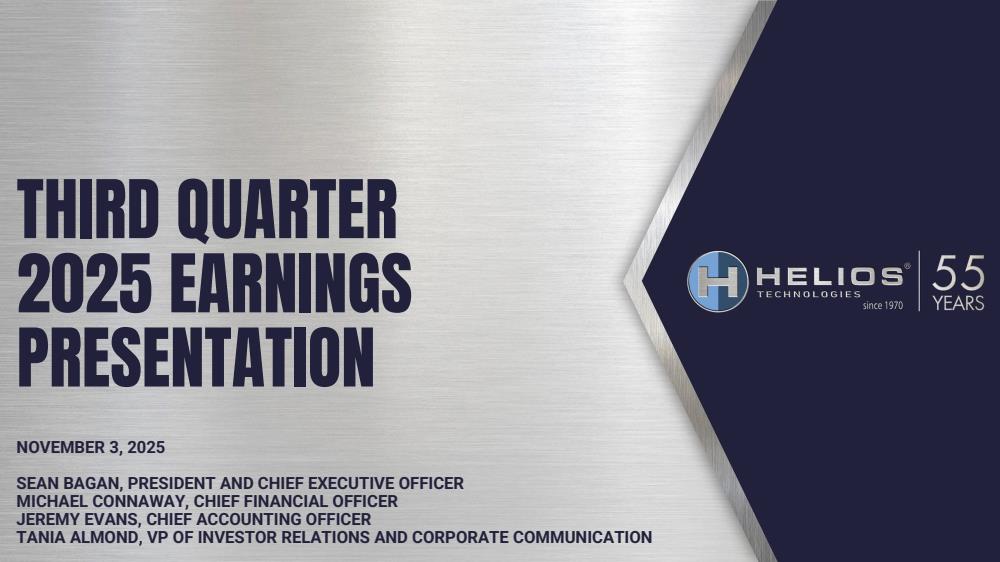 THIRD QUARTER 2025 EARNINGS PRESENTATION

NOVEMBER 3, 2025

SEAN BAGAN, PRESIDENT AND CHIEF EXECUTIVE OFFICER
MICHAEL CONNAWAY, CHIEF FINANCIAL OFFICER
JEREMY EVANS, CHIEF ACCOUNTING OFFICER
TANIA ALMOND, VP OF INVESTOR RELATIONS AND CORPORATE COMMUNICATION

H HELIOS® TECHNOLOGIES since 1970 55 YEARS